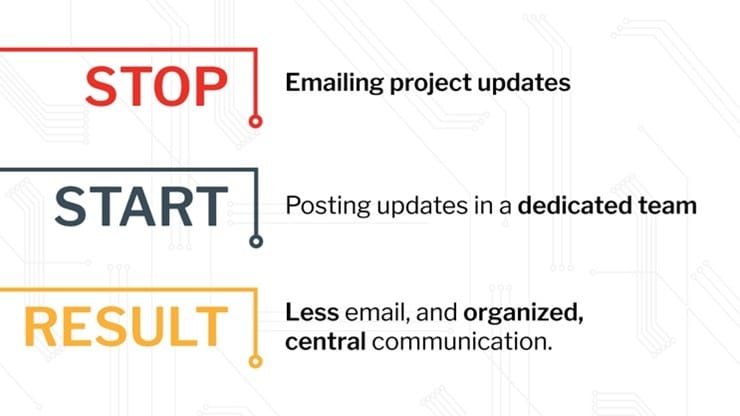 STOP

Emailing project updates

START

Posting updates in a dedicated team

RESULT

Less email, and organized, central communication.